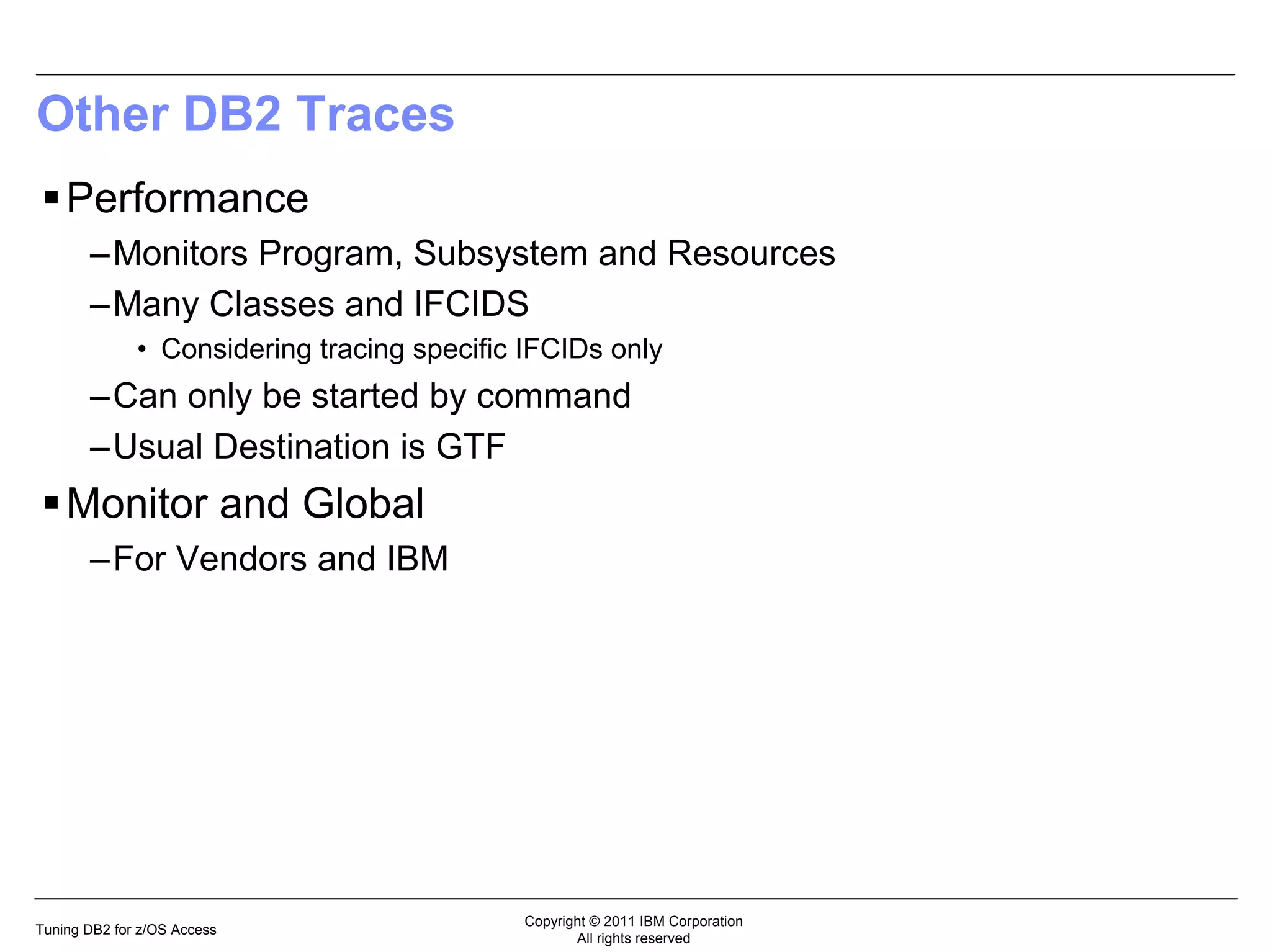 Other DB2 Traces

▪ Performance

– Monitors Program, Subsystem and Resources

– Many Classes and IFCIDS

• Considering tracing specific IFCIDs only

– Can only be started by command

– Usual Destination is GTF

▪ Monitor and Global

– For Vendors and IBM

Tuning DB2 for z/OS Access

Copyright © 2011 IBM Corporation
All rights reserved